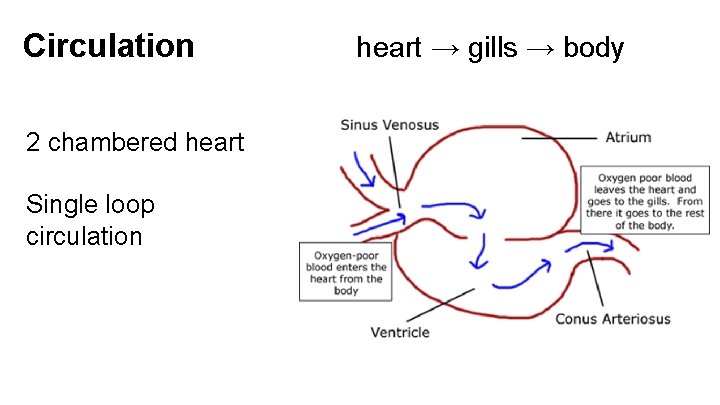 Circulation

heart → gills → body

2 chambered heart

Single loop circulation

Sinus Venosus

Atrium

Oxygen poor blood leaves the heart and goes to the gills. From there it goes to the rest of the body.

Oxygen-poor blood enters the heart from the body

Ventricle

Conus Arteriosus